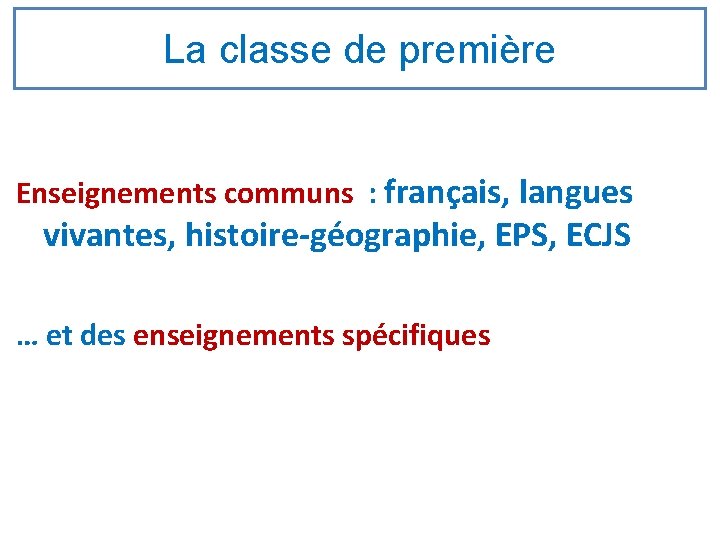 La classe de première

Enseignements communs : français, langues vivantes, histoire-géographie, EPS, ECJS

… et des enseignements spécifiques